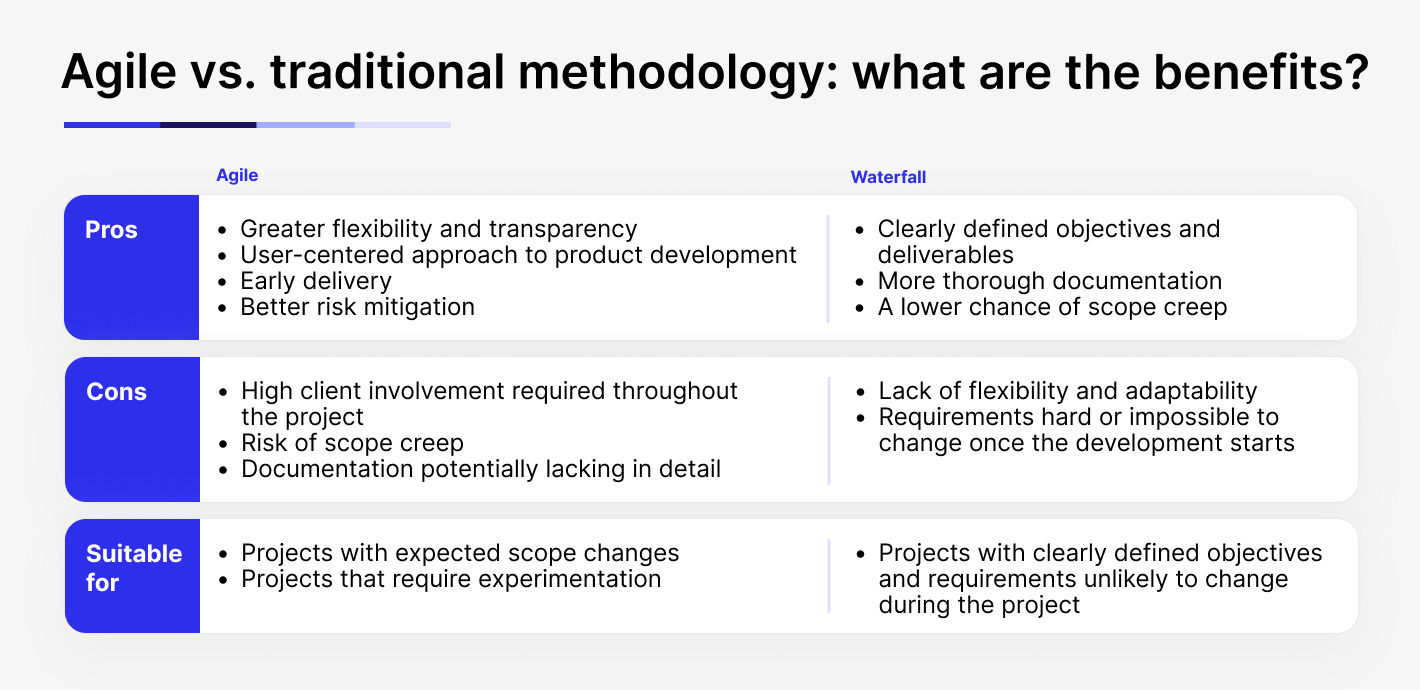 Agile vs. traditional methodology: what are the benefits?

| | Agile | Waterfall |
|---|---|---|
| Pros | • Greater flexibility and transparency • User-centered approach to product development • Early delivery • Better risk mitigation | • Clearly defined objectives and deliverables • More thorough documentation • A lower chance of scope creep |
| Cons | • High client involvement required throughout the project • Risk of scope creep • Documentation potentially lacking in detail | • Lack of flexibility and adaptability • Requirements hard or impossible to change once the development starts |
| Suitable for | • Projects with expected scope changes • Projects that require experimentation | • Projects with clearly defined objectives and requirements unlikely to change during the project |